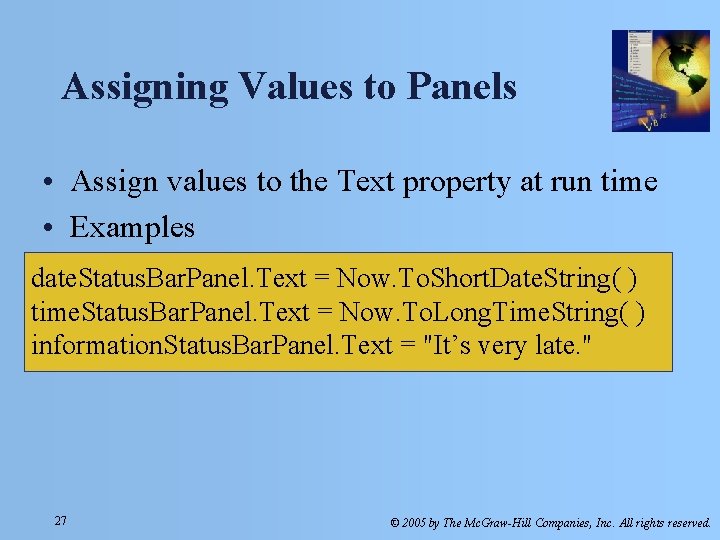 Assigning Values to Panels

• Assign values to the Text property at run time
• Examples

dateStatusBarPanel.Text = Now.ToShortDateString( )
timeStatusBarPanel.Text = Now.ToLongTimeString( )
informationStatusBarPanel.Text = "It's very late."

27

© 2005 by The McGraw-Hill Companies, Inc. All rights reserved.